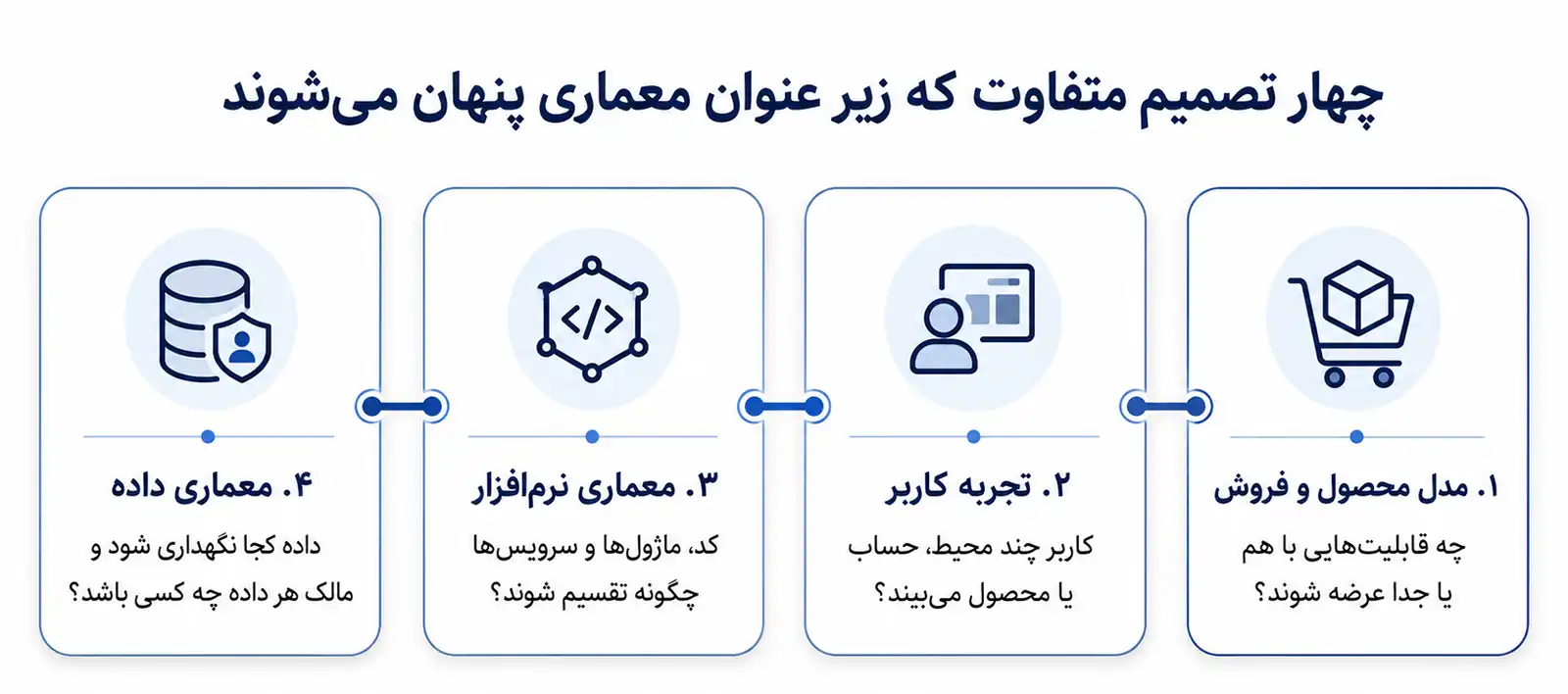 چهار تصمیم متفاوت که زیر عنوان معماری پنهان می‌شوند

۱. مدل محصول و فروش
چه قابلیت‌هایی با هم یا جدا عرضه شوند؟

۲. تجربه کاربر
کاربر چند محیط، حساب یا محصول می‌بیند؟

۳. معماری نرم‌افزار
کد، ماژول‌ها و سرویس‌ها چگونه تقسیم شوند؟

۴. معماری داده
داده کجا نگهداری شود و مالک هر داده چه کسی باشد؟